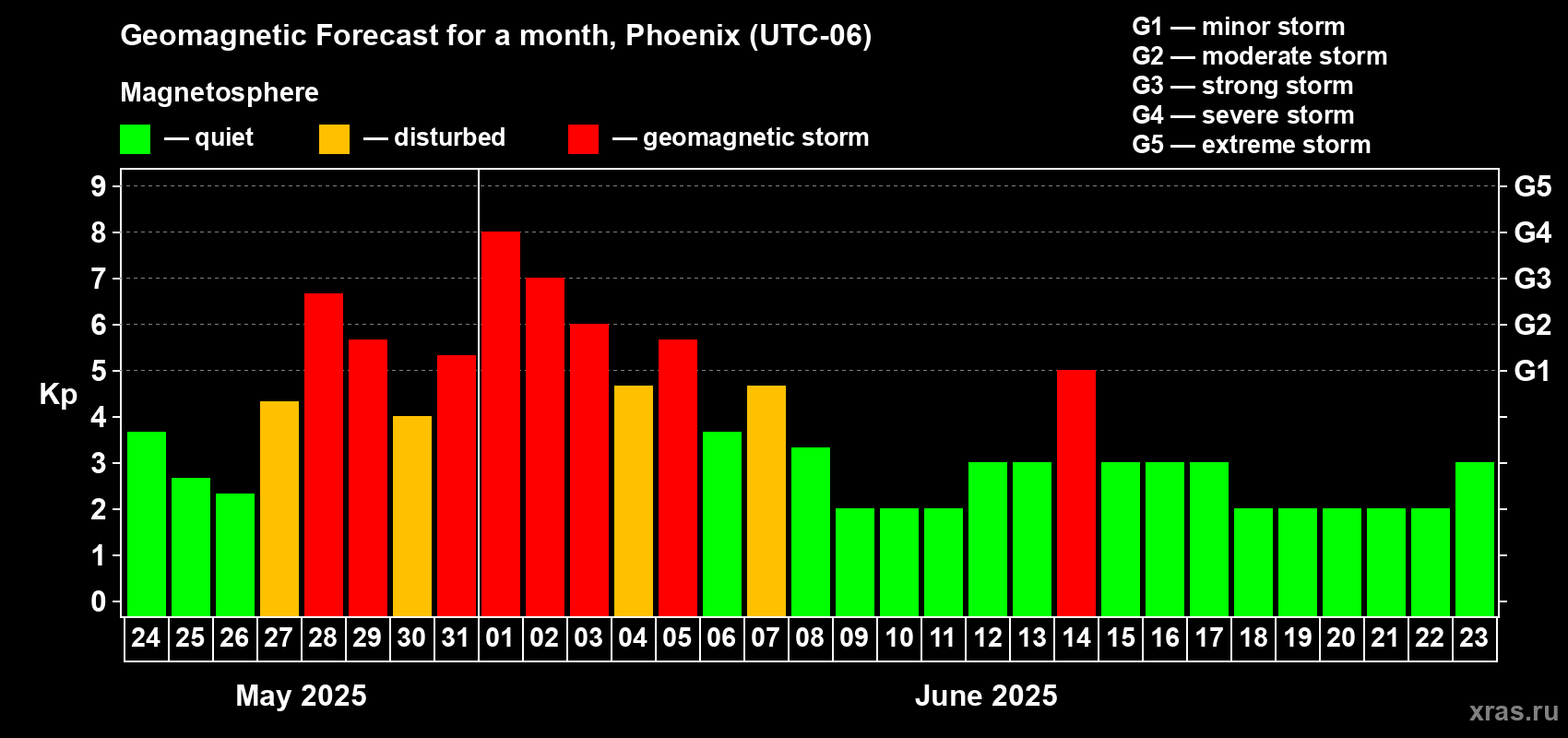 Geomagnetic Forecast for a month, Phoenix (UTC-06)

Magnetosphere

— quiet — disturbed — geomagnetic storm

G1 — minor storm
G2 — moderate storm
G3 — strong storm
G4 — severe storm
G5 — extreme storm

Kp

9 8 7 6 5 4 3 2 1 0

G5 G4 G3 G2 G1

24 25 26 27 28 29 30 31 01 02 03 04 05 06 07 08 09 10 11 12 13 14 15 16 17 18 19 20 21 22 23

May 2025

June 2025

xras.ru